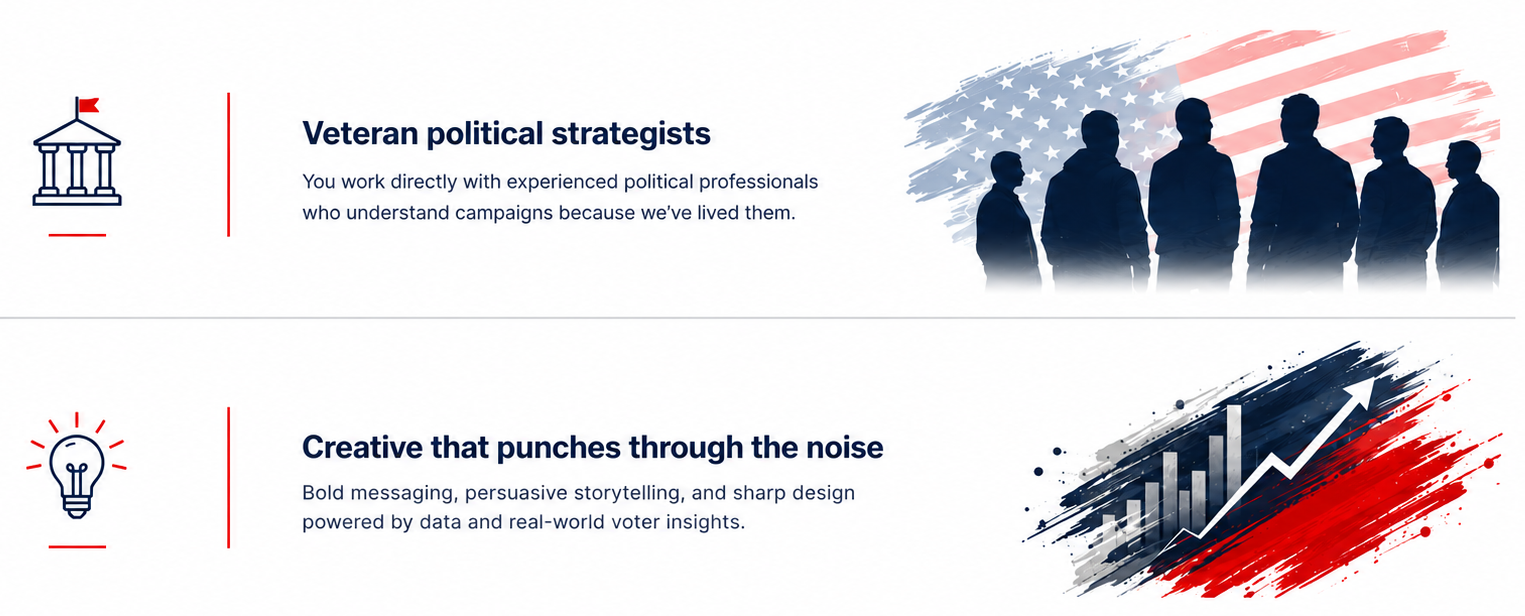 Veteran political strategists

You work directly with experienced political professionals who understand campaigns because we've lived them.

Creative that punches through the noise

Bold messaging, persuasive storytelling, and sharp design powered by data and real-world voter insights.